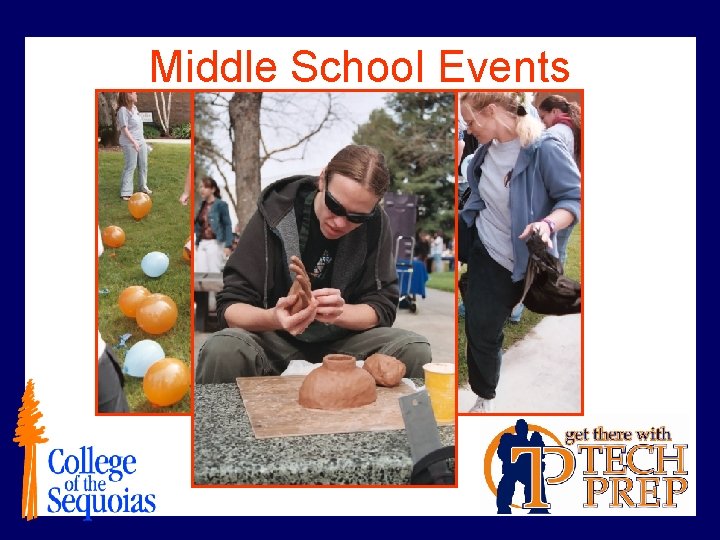 Middle School Events

College of the Sequoias

TP get there with TECH PREP